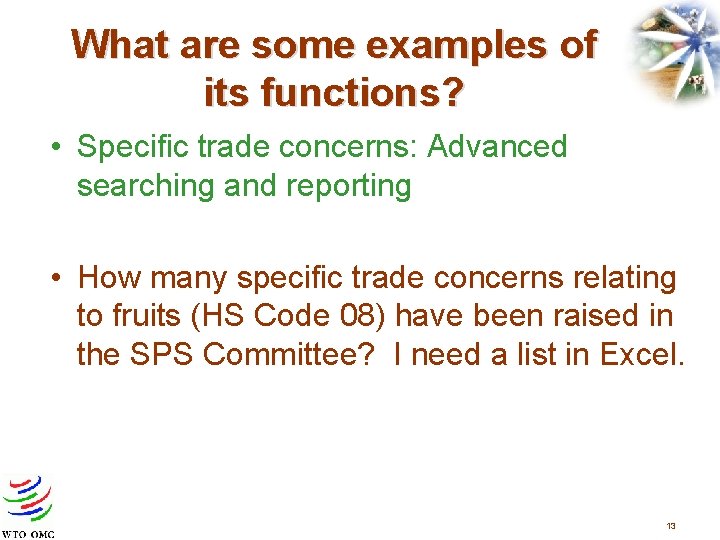 What are some examples of its functions?

• Specific trade concerns: Advanced searching and reporting

• How many specific trade concerns relating to fruits (HS Code 08) have been raised in the SPS Committee? I need a list in Excel.

WTO OMC

13